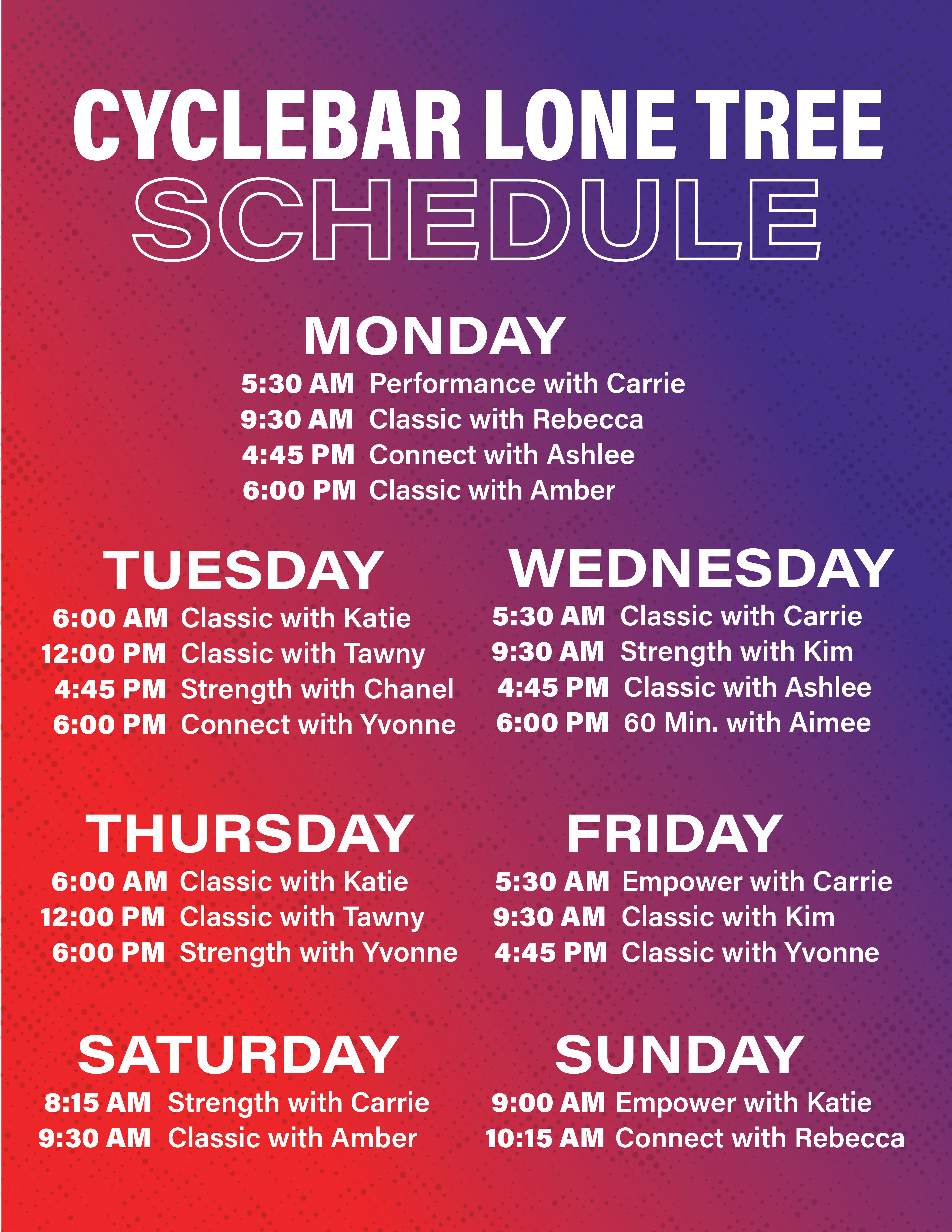 CYCLEBAR LONE TREE
SCHEDULE

MONDAY
5:30 AM Performance with Carrie
9:30 AM Classic with Rebecca
4:45 PM Connect with Ashlee
6:00 PM Classic with Amber

TUESDAY
6:00 AM Classic with Katie
12:00 PM Classic with Tawny
4:45 PM Strength with Chanel
6:00 PM Connect with Yvonne

WEDNESDAY
5:30 AM Classic with Carrie
9:30 AM Strength with Kim
4:45 PM Classic with Ashlee
6:00 PM 60 Min. with Aimee

THURSDAY
6:00 AM Classic with Katie
12:00 PM Classic with Tawny
6:00 PM Strength with Yvonne

FRIDAY
5:30 AM Empower with Carrie
9:30 AM Classic with Kim
4:45 PM Classic with Yvonne

SATURDAY
8:15 AM Strength with Carrie
9:30 AM Classic with Amber

SUNDAY
9:00 AM Empower with Katie
10:15 AM Connect with Rebecca